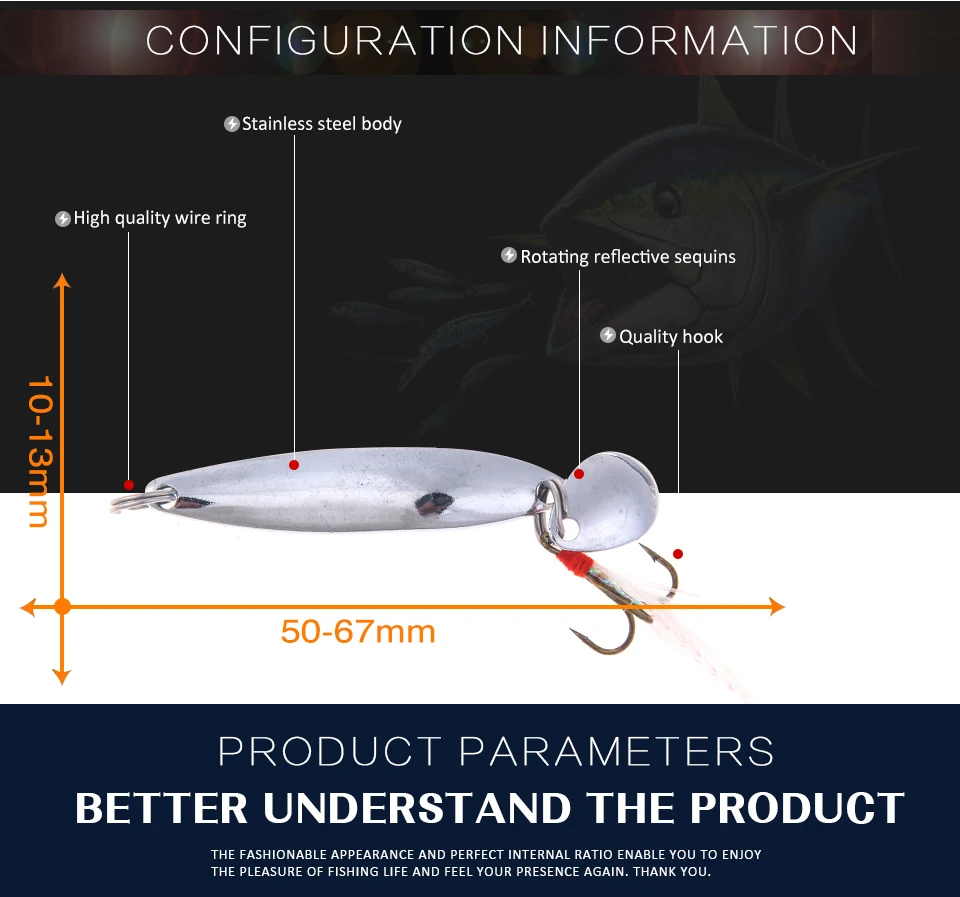 CONFIGURATION INFORMATION

Stainless steel body

High quality wire ring

Rotating reflective sequins

Quality hook

10-13mm

50-67mm

PRODUCT PARAMETERS

BETTER UNDERSTAND THE PRODUCT

THE FASHIONABLE APPEARANCE AND PERFECT INTERNAL RATIO ENABLE YOU TO ENJOY THE PLEASURE OF FISHING LIFE AND FEEL YOUR PRESENCE AGAIN. THANK YOU.